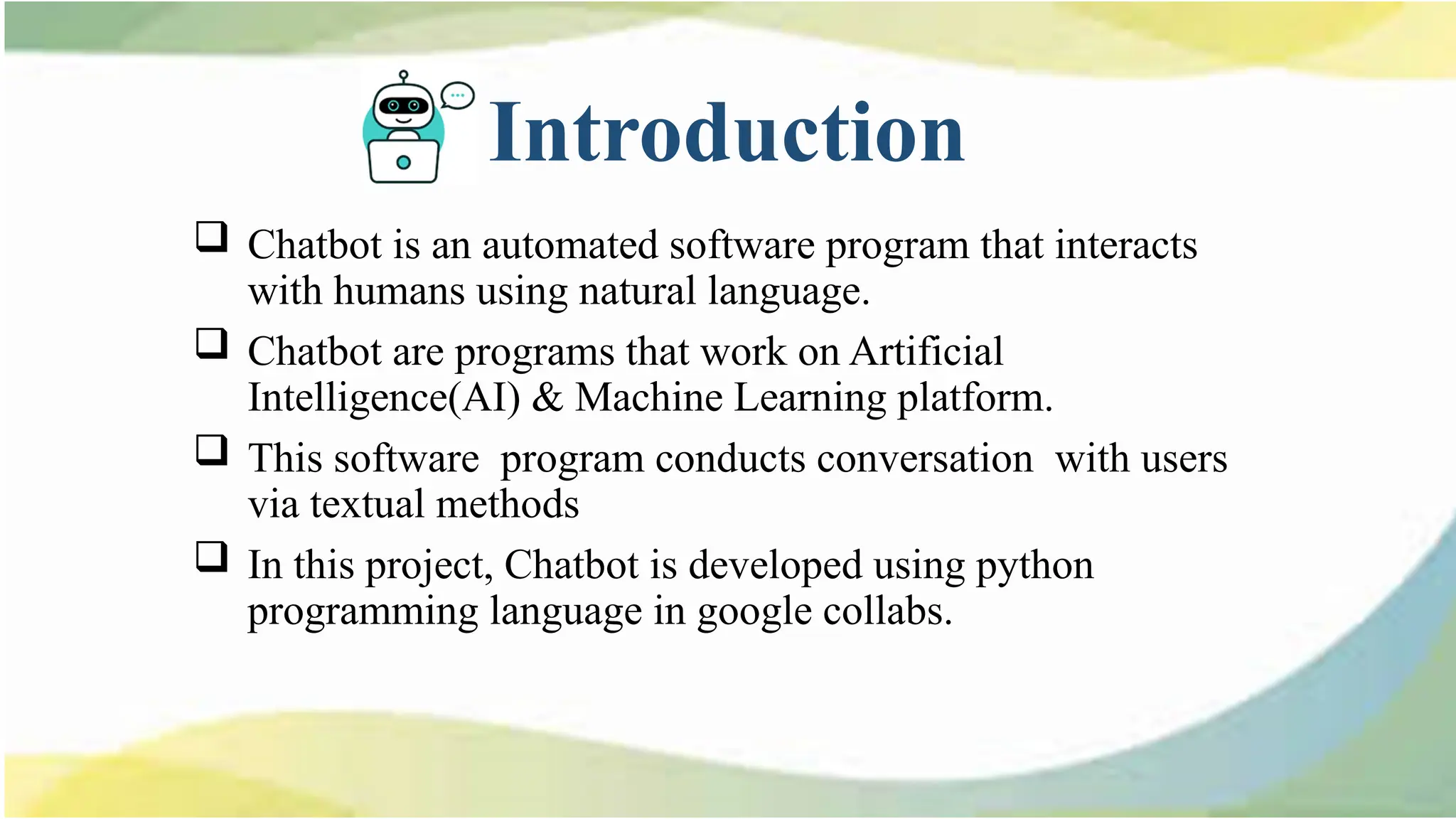 Introduction

❑ Chatbot is an automated software program that interacts with humans using natural language.

❑ Chatbot are programs that work on Artificial Intelligence(AI) & Machine Learning platform.

❑ This software program conducts conversation with users via textual methods

❑ In this project, Chatbot is developed using python programming language in google collabs.